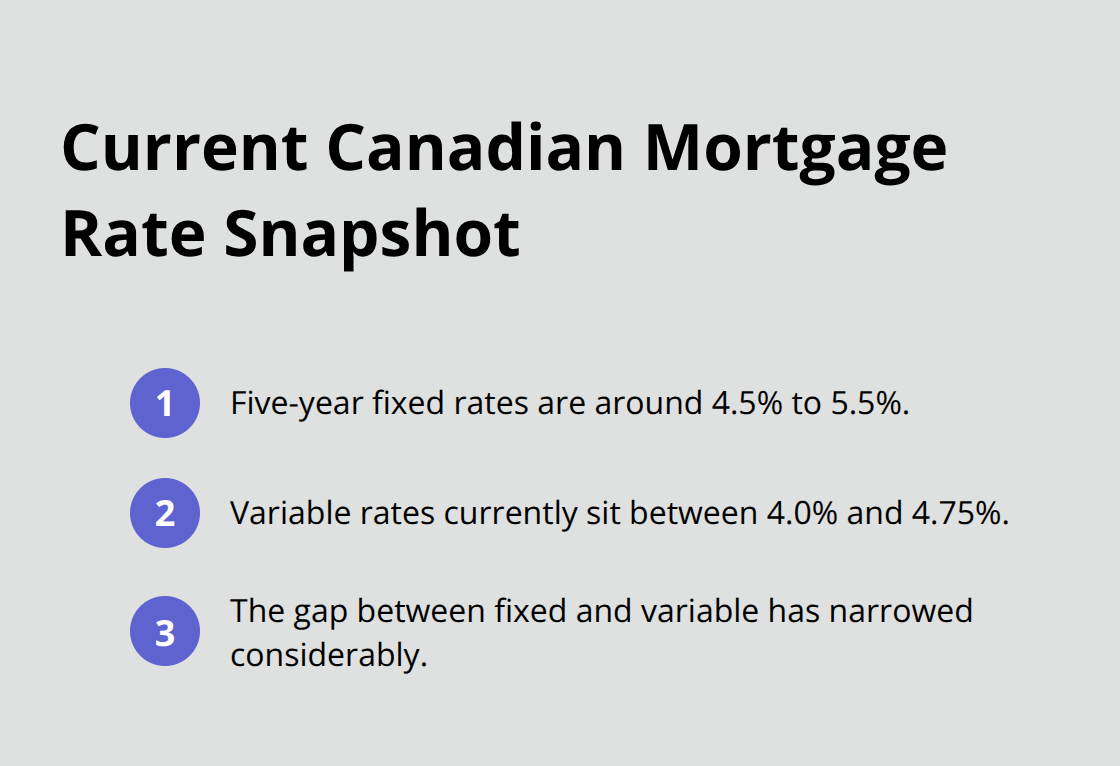 Current Canadian Mortgage Rate Snapshot

1 Five-year fixed rates are around 4.5% to 5.5%.

2 Variable rates currently sit between 4.0% and 4.75%.

3 The gap between fixed and variable has narrowed considerably.